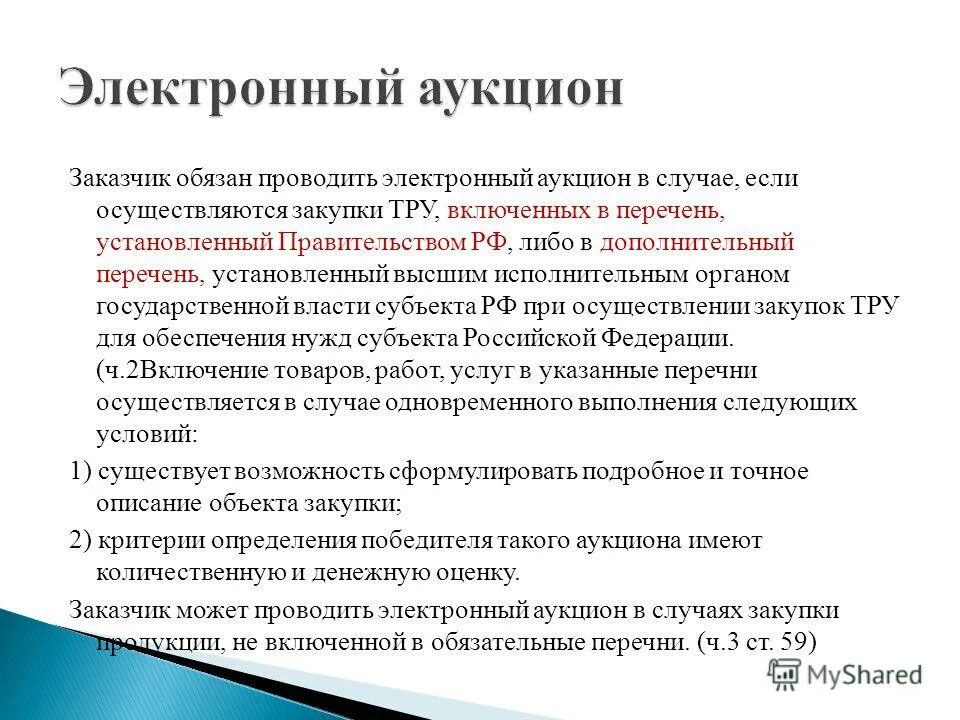 Электронный аукцион

Заказчик обязан проводить электронный аукцион в случае, если осуществляются закупки ТРУ, включенных в перечень, установленный Правительством РФ, либо в дополнительный перечень, установленный высшим исполнительным органом государственной власти субъекта РФ при осуществлении закупок ТРУ для обеспечения нужд субъекта Российской Федерации. (ч.2Включение товаров, работ, услуг в указанные перечни осуществляется в случае одновременного выполнения следующих условий:

1) существует возможность сформулировать подробное и точное описание объекта закупки;

2) критерии определения победителя такого аукциона имеют количественную и денежную оценку.

Заказчик может проводить электронный аукцион в случаях закупки продукции, не включенной в обязательные перечни. (ч.3 ст. 59)

MyShared